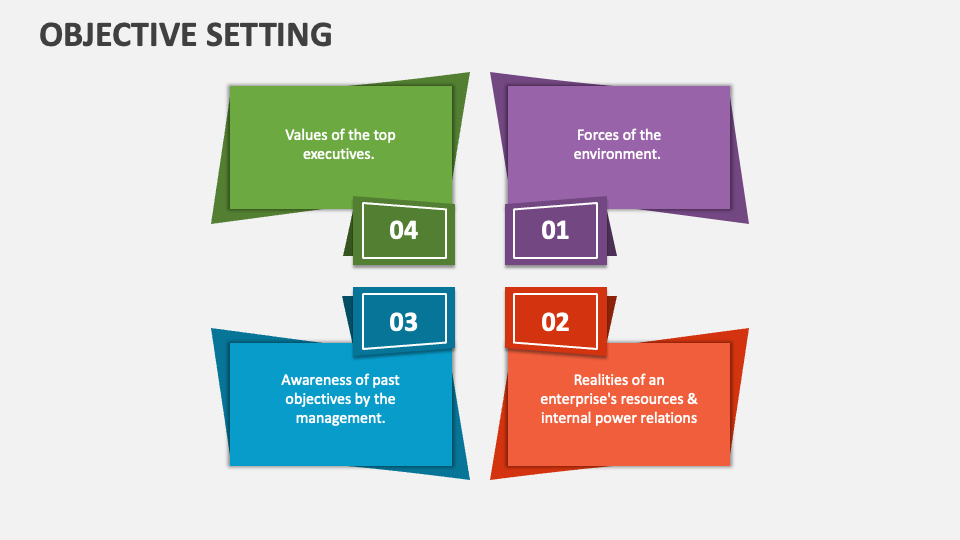 OBJECTIVE SETTING

Values of the top executives.

04

Forces of the environment.

01

03

Awareness of past objectives by the management.

02

Realities of an enterprise's resources & internal power relations